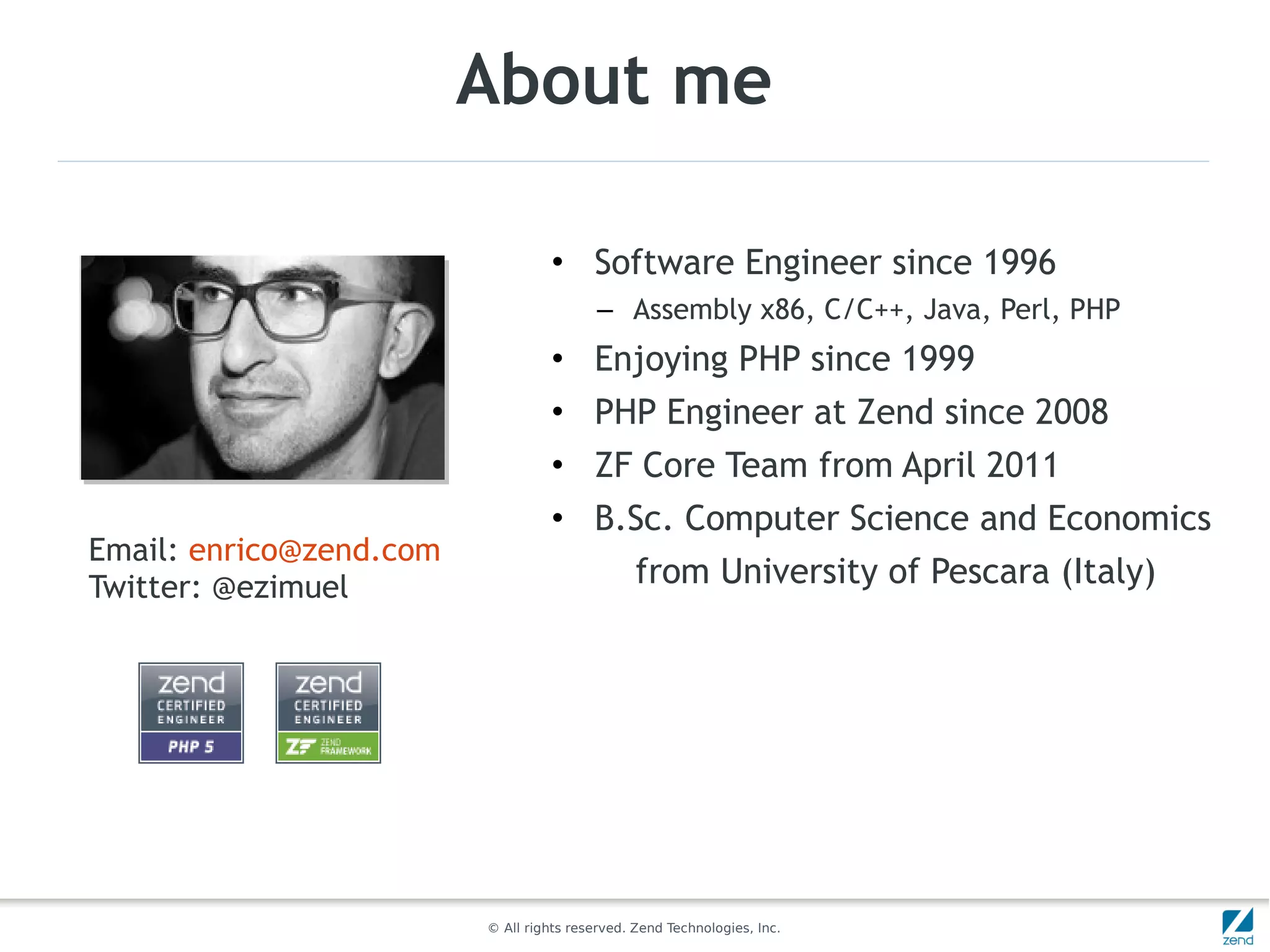 About me

Email: enrico@zend.com
Twitter: @ezimuel

zend CERTIFIED ENGINEER PHP 5

zend CERTIFIED ENGINEER ZF ZEND FRAMEWORK

• Software Engineer since 1996
  – Assembly x86, C/C++, Java, Perl, PHP
• Enjoying PHP since 1999
• PHP Engineer at Zend since 2008
• ZF Core Team from April 2011
• B.Sc. Computer Science and Economics from University of Pescara (Italy)

© All rights reserved. Zend Technologies, Inc.

zend